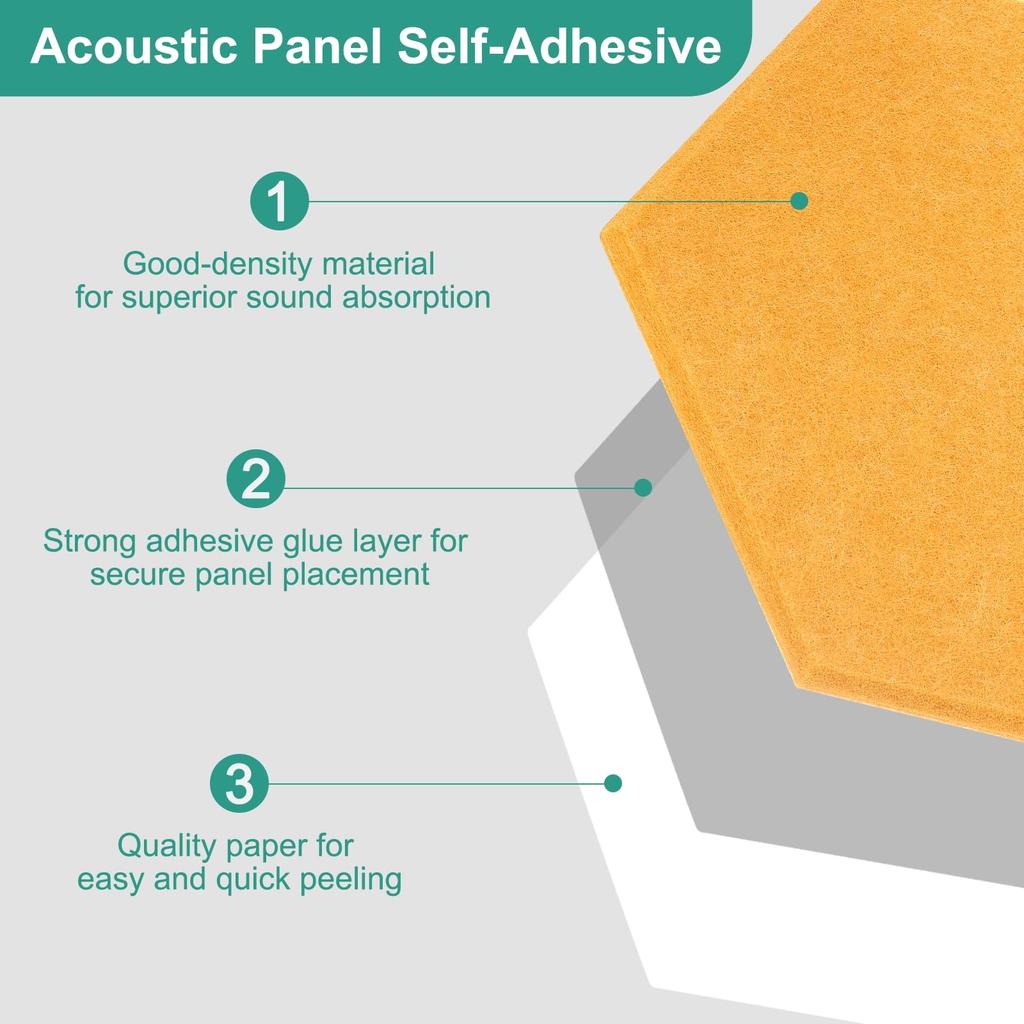 Acoustic Panel Self-Adhesive

1

Good-density material for superior sound absorption

2

Strong adhesive glue layer for secure panel placement

3

Quality paper for easy and quick peeling